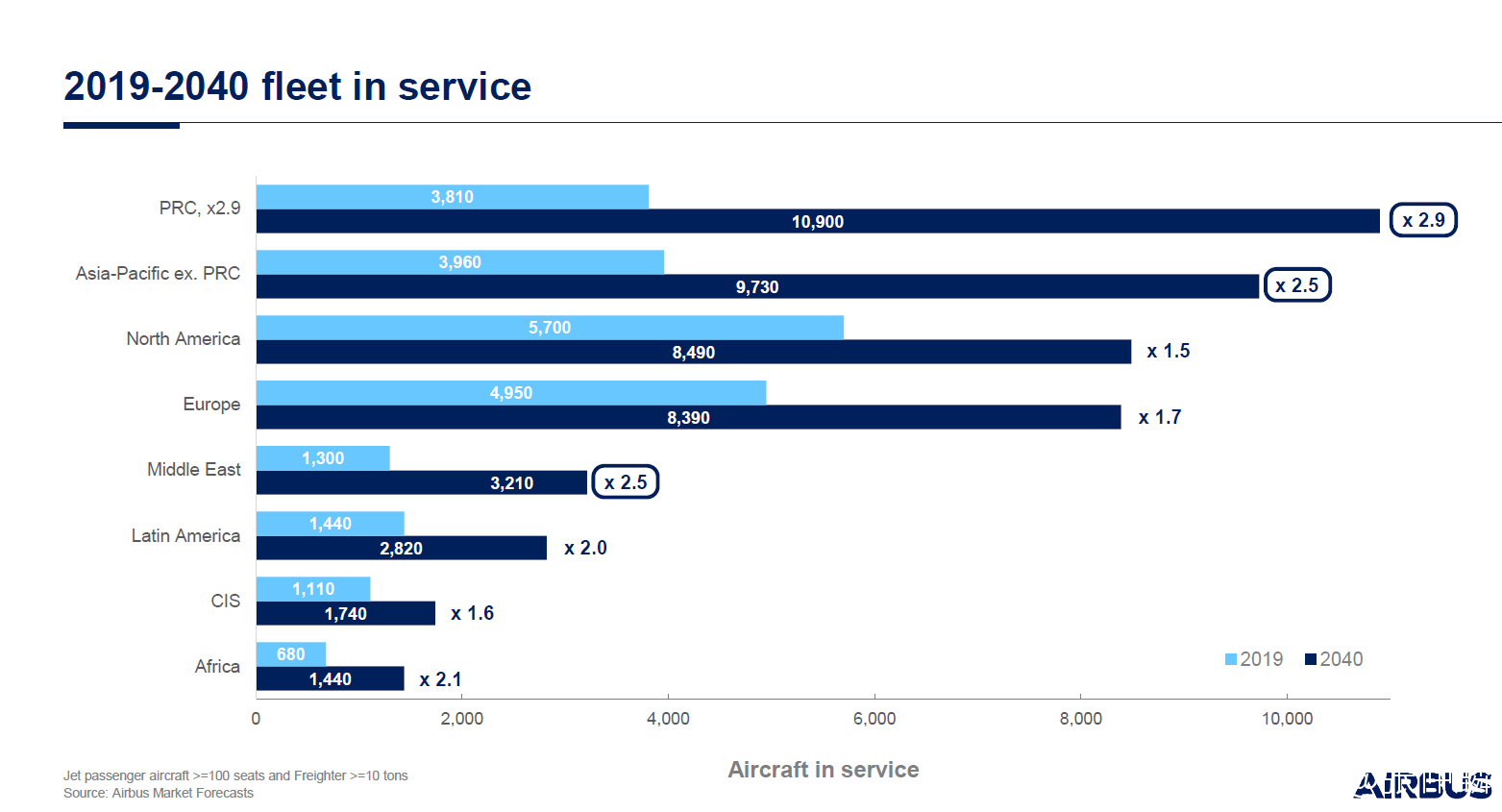 2019-2040 fleet in service

PRC, x2.9
3,810
10,900
x 2.9

Asia-Pacific ex. PRC
3,960
9,730
x 2.5

North America
5,700
8,490
x 1.5

Europe
4,950
8,390
x 1.7

Middle East
1,300
3,210
x 2.5

Latin America
1,440
2,820
x 2.0

CIS
1,110
1,740
x 1.6

Africa
680
1,440
x 2.1

2019 2040

0 2,000 4,000 6,000 8,000 10,000

Aircraft in service

Jet passenger aircraft >=100 seats and Freighter >=10 tons
Source: Airbus Market Forecasts

AIRBUS